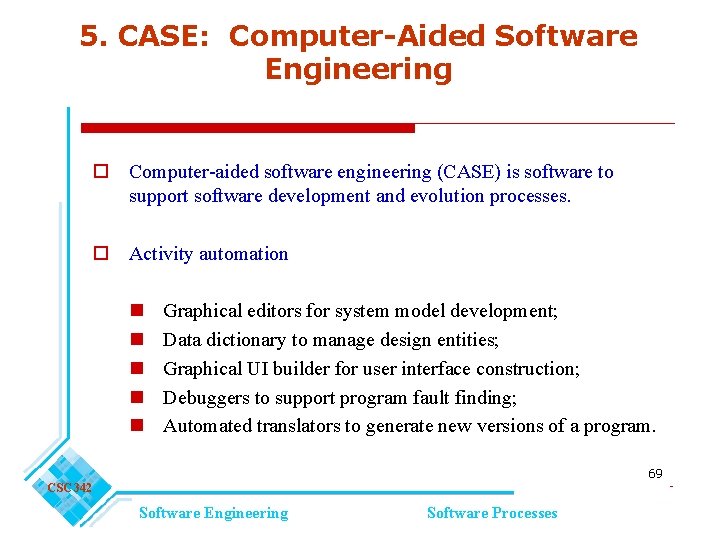 5. CASE: Computer-Aided Software Engineering

Computer-aided software engineering (CASE) is software to support software development and evolution processes.

Activity automation

Graphical editors for system model development;
Data dictionary to manage design entities;
Graphical UI builder for user interface construction;
Debuggers to support program fault finding;
Automated translators to generate new versions of a program.

69

CSC 342

Software Engineering

Software Processes